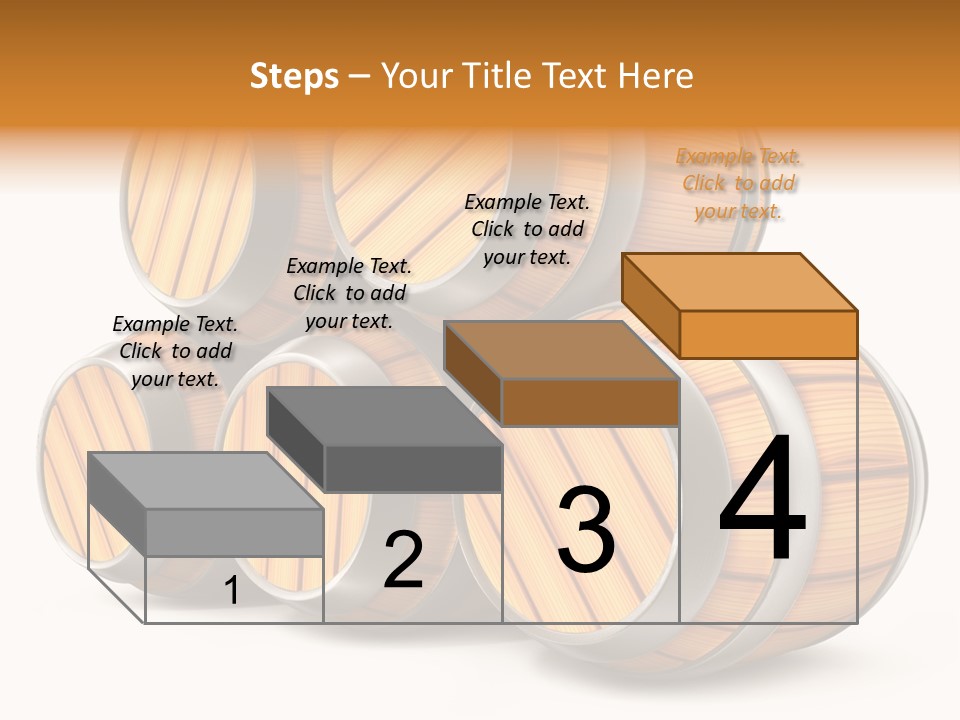 Steps – Your Title Text Here

Example Text. Click to add your text.

Example Text. Click to add your text.

Example Text. Click to add your text.

Example Text. Click to add your text.

1

2

3

4